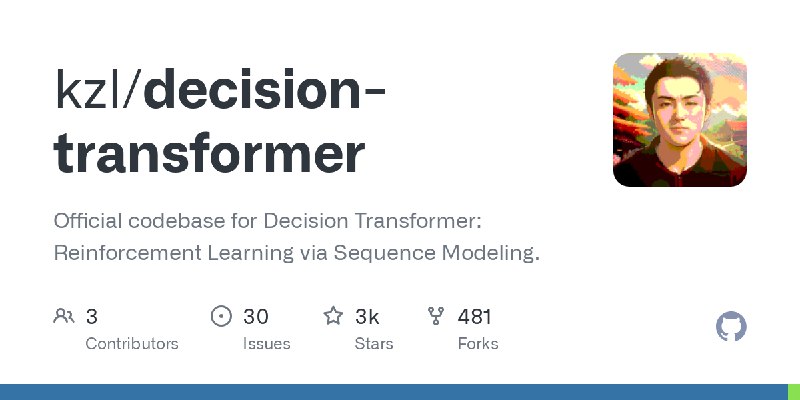 kzl/decision-transformer

Official codebase for Decision Transformer: Reinforcement Learning via Sequence Modeling.

3
Contributors

30
Issues

3k
Stars

481
Forks